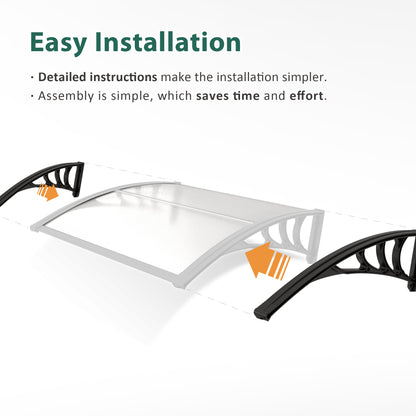 Easy Installation

· Detailed instructions make the installation simpler.
· Assembly is simple, which saves time and effort.